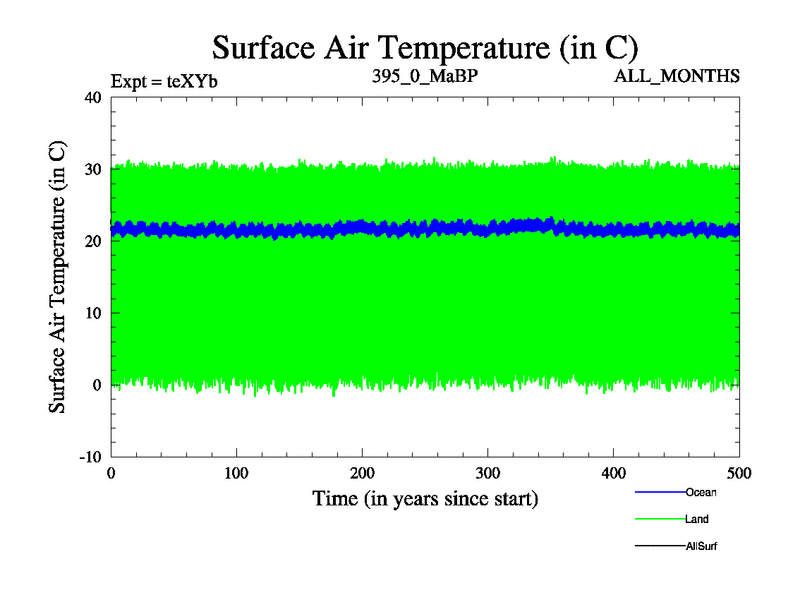 Surface Air Temperature (in C)

Expt = teXYb

395_0_MaBP

ALL_MONTHS

Surface Air Temperature (in C)

40
30
20
10
0
-10

0
100
200
300
400
500

Time (in years since start)

Ocean

Land

AllSurf